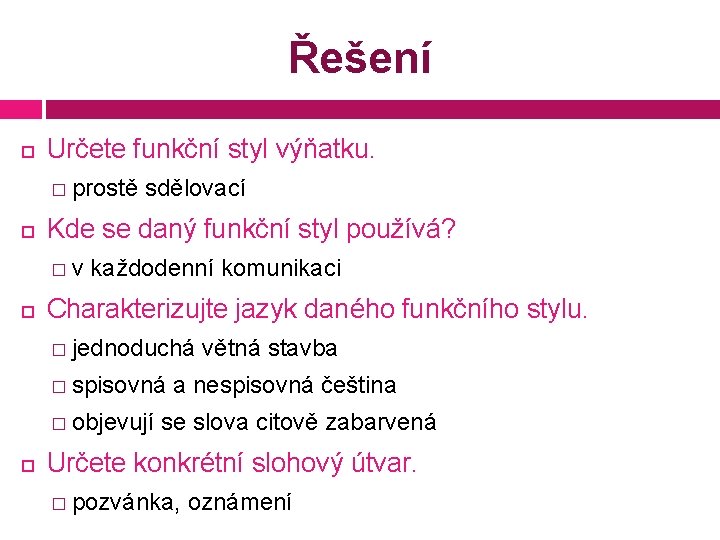 Řešení

Určete funkční styl výňatku.

prostě sdělovací

Kde se daný funkční styl používá?

v každodenní komunikaci

Charakterizujte jazyk daného funkčního stylu.

jednoduchá větná stavba

spisovná a nespisovná čeština

objevují se slova citově zabarvená

Určete konkrétní slohový útvar.

pozvánka, oznámení